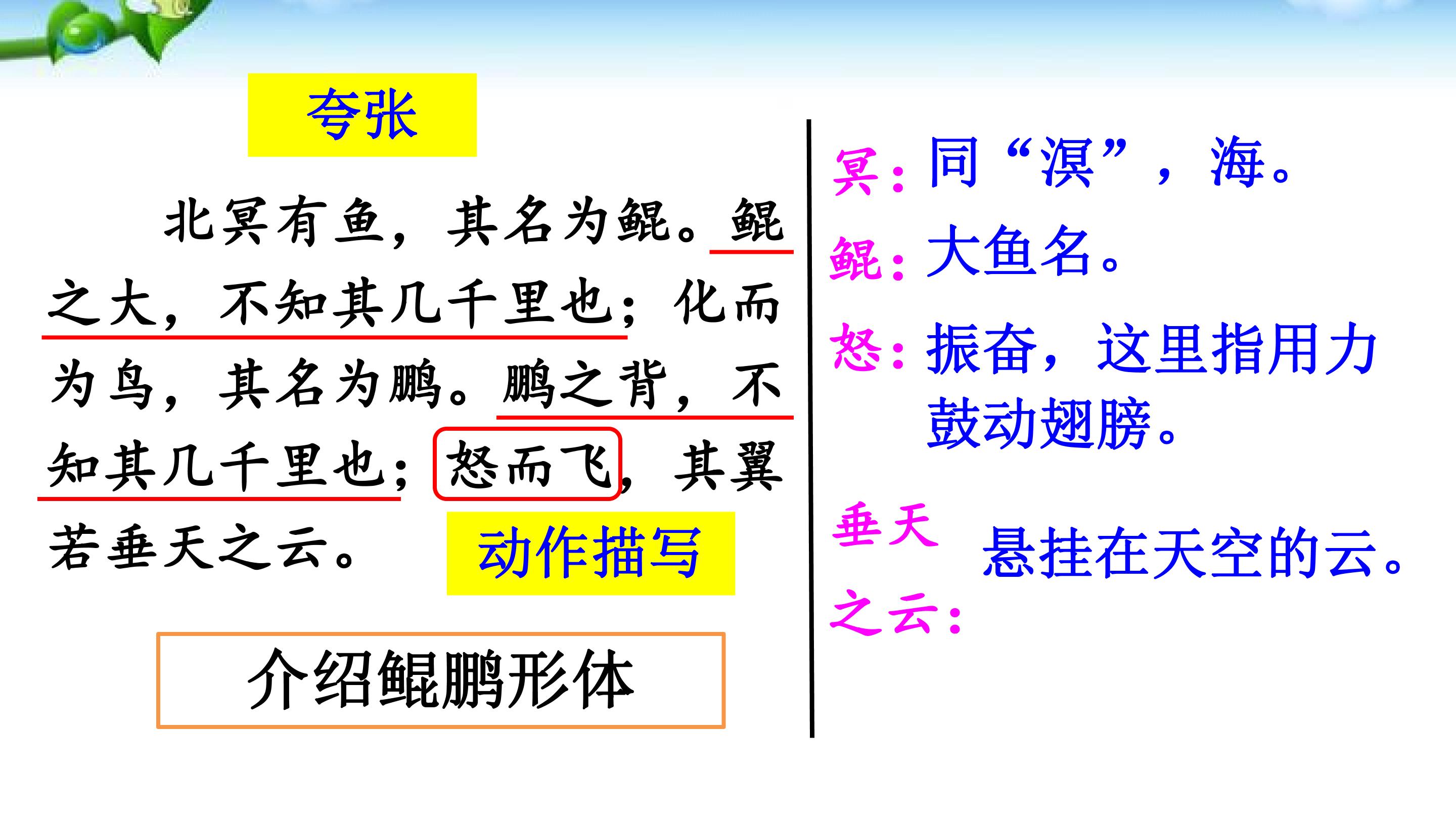 夸张

北冥有鱼，其名为鲲。鲲之大，不知其几千里也；化而为鸟，其名为鹏。鹏之背，不知其几千里也；怒而飞，其翼若垂天之云。

动作描写

介绍鲲鹏形体

冥：同“溟”，海。

鲲：大鱼名。

怒：振奋，这里指用力鼓动翅膀。

垂天之云：悬挂在天空的云。